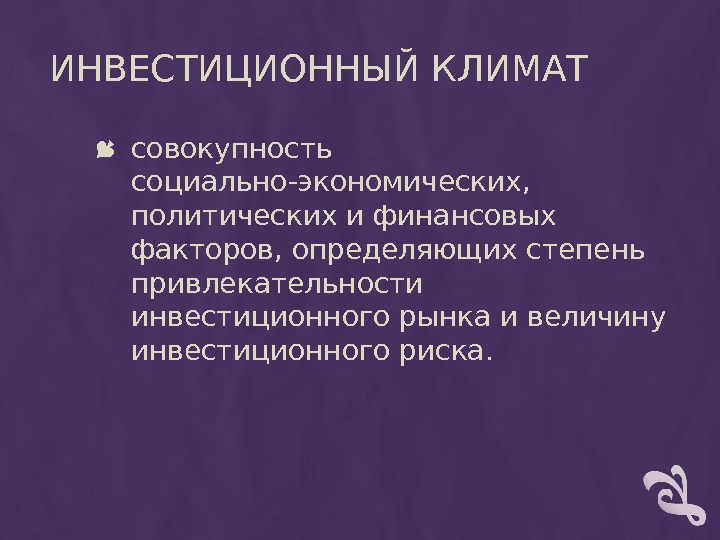 ИНВЕСТИЦИОННЫЙ КЛИМАТ

совокупность социально-экономических, политических и финансовых факторов, определяющих степень привлекательности инвестиционного рынка и величину инвестиционного риска.